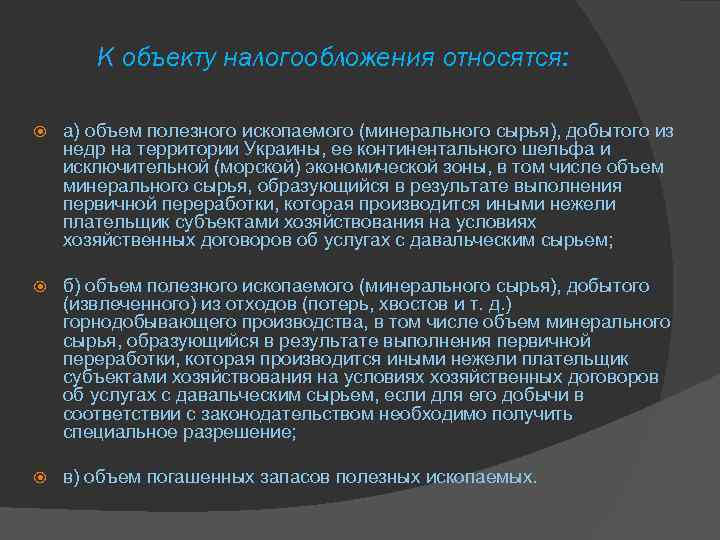 К объекту налогообложения относятся:

а) объем полезного ископаемого (минерального сырья), добытого из недр на территории Украины, ее континентального шельфа и исключительной (морской) экономической зоны, в том числе объем минерального сырья, образующийся в результате выполнения первичной переработки, которая производится иными нежели плательщик субъектами хозяйствования на условиях хозяйственных договоров об услугах с давальческим сырьем;

б) объем полезного ископаемого (минерального сырья), добытого (извлеченного) из отходов (потерь, хвостов и т. д.) горнодобывающего производства, в том числе объем минерального сырья, образующийся в результате выполнения первичной переработки, которая производится иными нежели плательщик субъектами хозяйствования на условиях хозяйственных договоров об услугах с давальческим сырьем, если для его добычи в соответствии с законодательством необходимо получить специальное разрешение;

в) объем погашенных запасов полезных ископаемых.